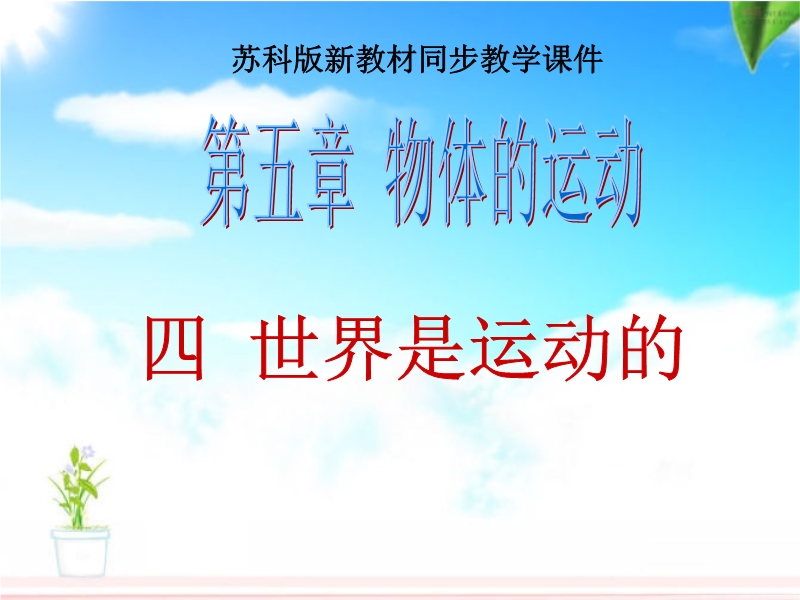 苏科版新教材同步教学课件

第五章 物体的运动

四 世界是运动的